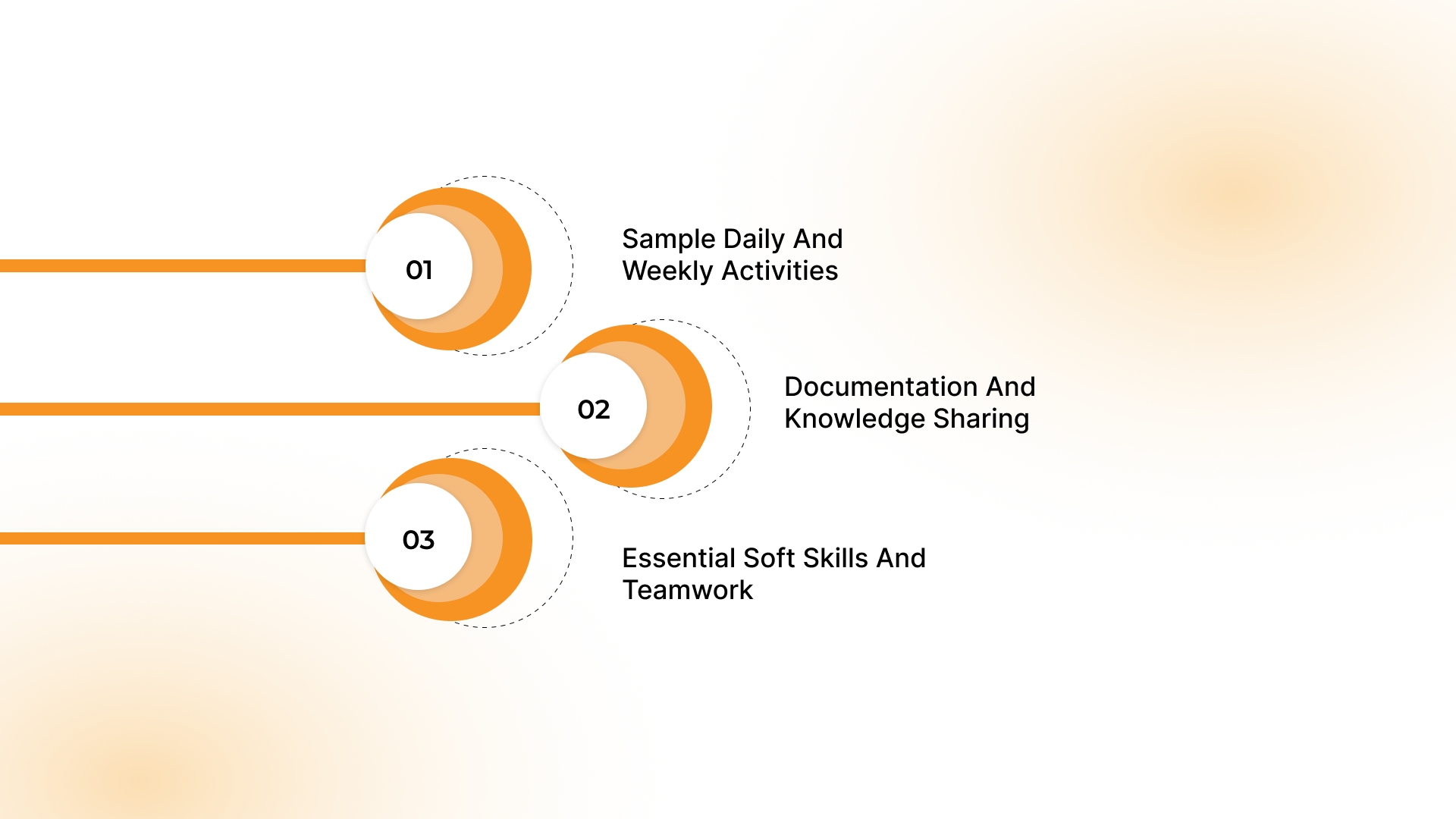 01

Sample Daily And Weekly Activities

02

Documentation And Knowledge Sharing

03

Essential Soft Skills And Teamwork